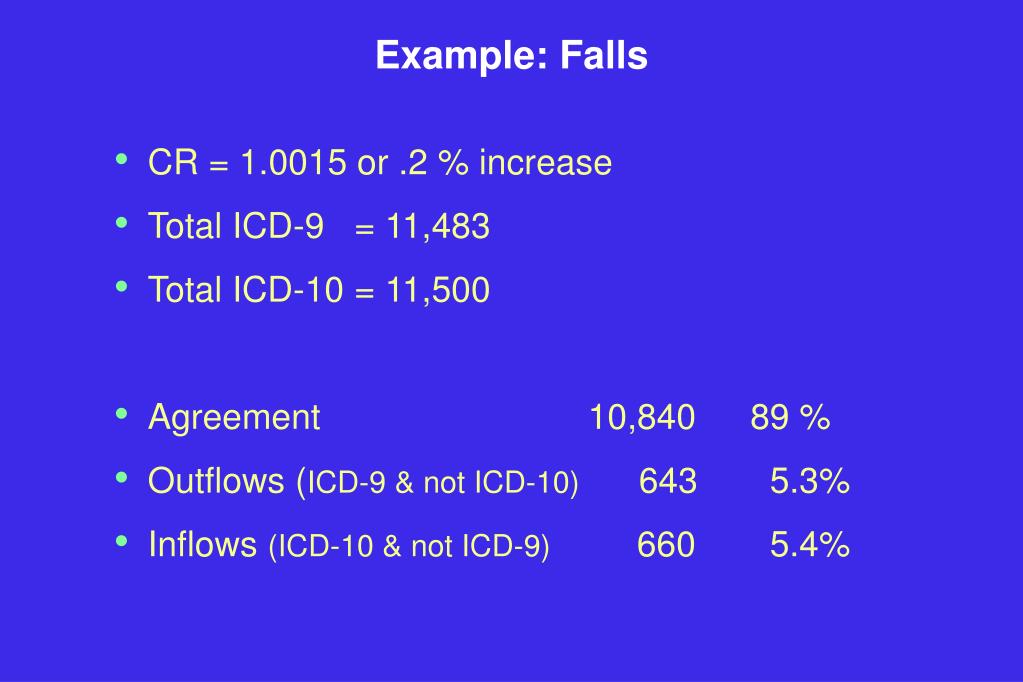 Example: Falls

• CR = 1.0015 or .2 % increase
• Total ICD-9 = 11,483
• Total ICD-10 = 11,500

• Agreement 10,840 89 %
• Outflows (ICD-9 & not ICD-10) 643 5.3%
• Inflows (ICD-10 & not ICD-9) 660 5.4%